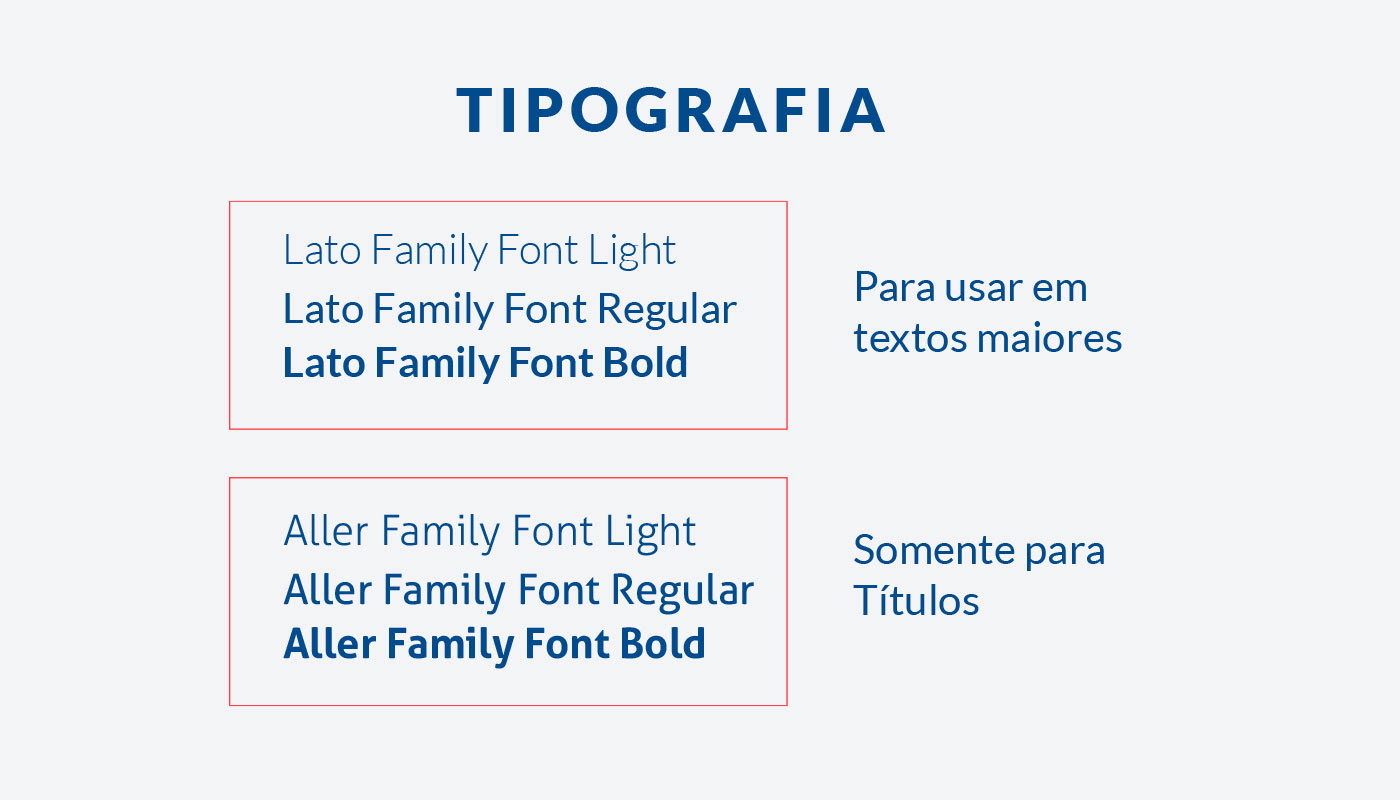 TIPOGRAFIA

Lato Family Font Light
Lato Family Font Regular
Lato Family Font Bold

Para usar em textos maiores

Aller Family Font Light
Aller Family Font Regular
Aller Family Font Bold

Somente para Títulos